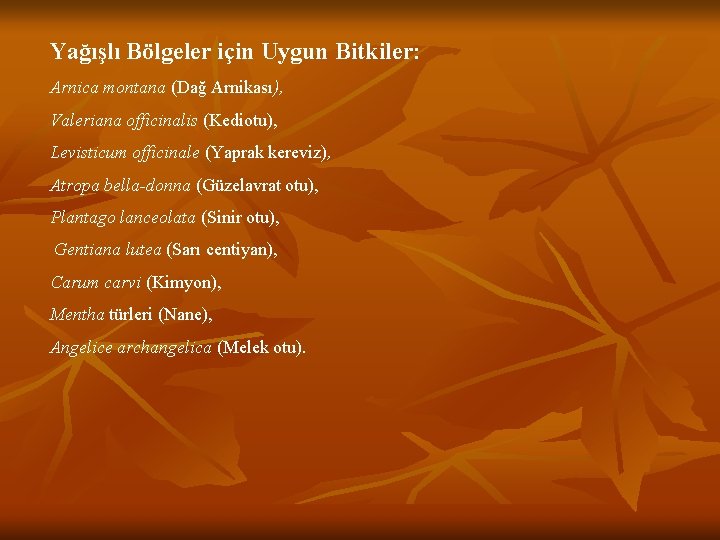 Yağışlı Bölgeler için Uygun Bitkiler:

Arnica montana (Dağ Arnikası),

Valeriana officinalis (Kediotu),

Levisticum officinale (Yaprak kereviz),

Atropa bella-donna (Güzelavrat otu),

Plantago lanceolata (Sinir otu),

Gentiana lutea (Sarı centiyan),

Carum carvi (Kimyon),

Mentha türleri (Nane),

Angelice archangelica (Melek otu).